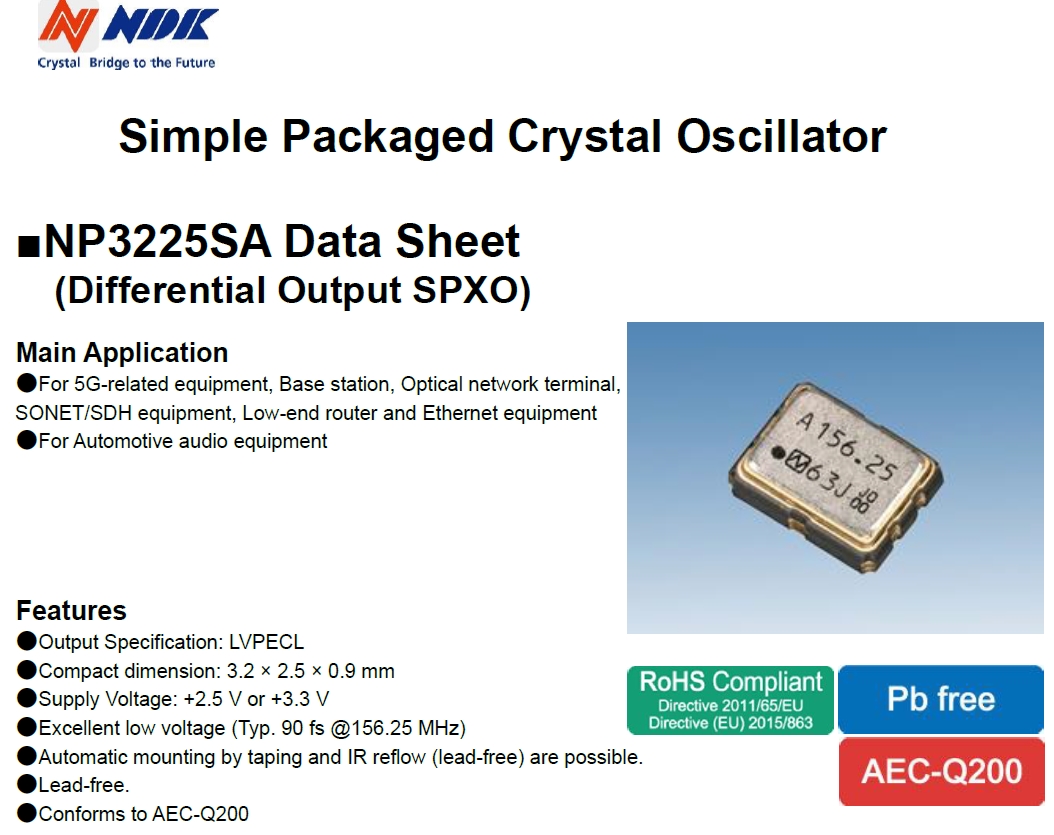 NDK
Crystal Bridge to the Future

Simple Packaged Crystal Oscillator

■NP3225SA Data Sheet
(Differential Output SPXO)

Main Application
●For 5G-related equipment, Base station, Optical network terminal, SONET/SDH equipment, Low-end router and Ethernet equipment
●For Automotive audio equipment

A156.25
63J

Features
●Output Specification: LVPECL
●Compact dimension: 3.2 × 2.5 × 0.9 mm
●Supply Voltage: +2.5 V or +3.3 V
●Excellent low voltage (Typ. 90 fs @156.25 MHz)
●Automatic mounting by taping and IR reflow (lead-free) are possible.
●Lead-free.
●Conforms to AEC-Q200

RoHS Compliant
Directive 2011/65/EU
Directive (EU) 2015/863

Pb free

AEC-Q200